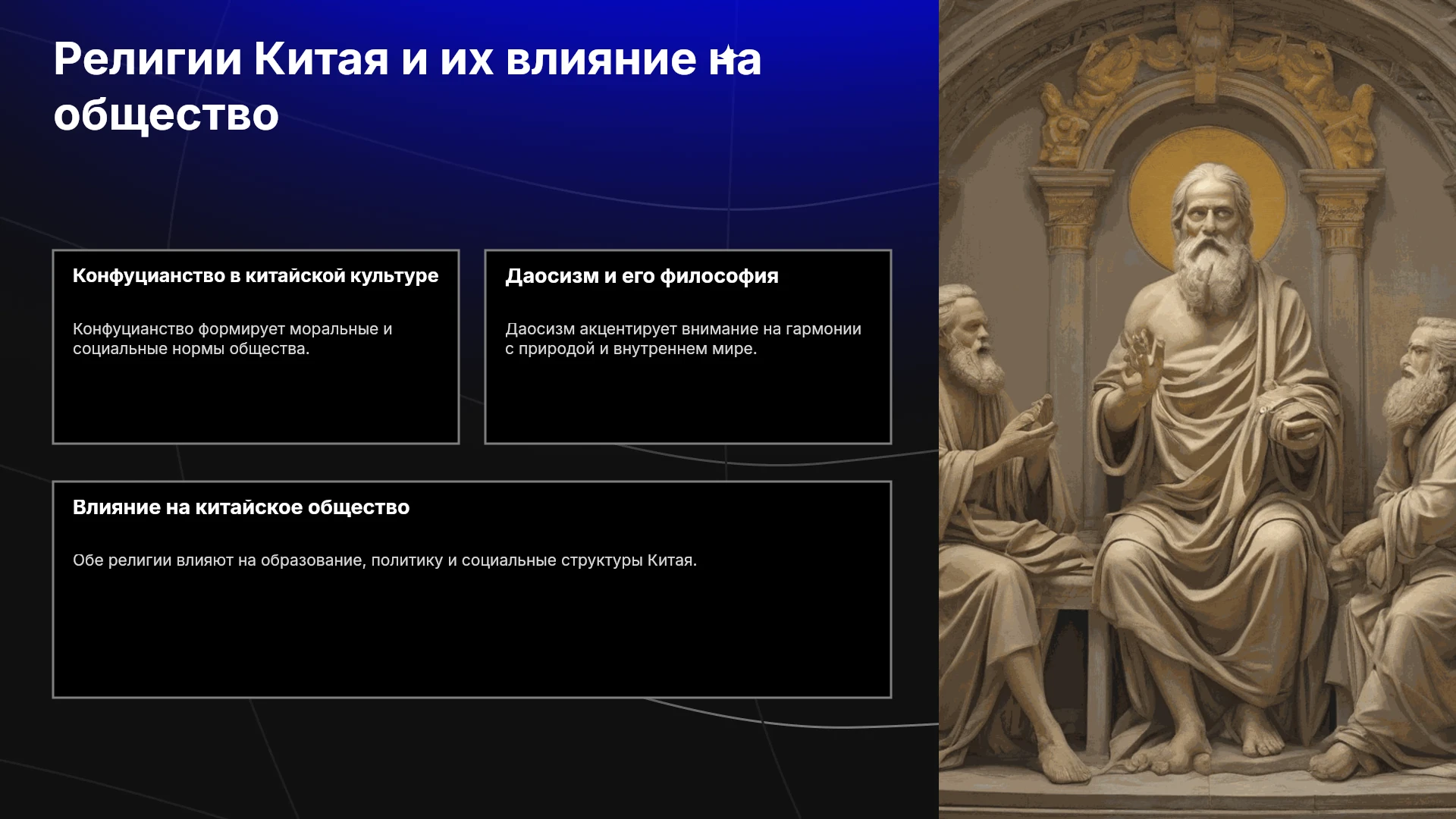 Религии Китая и их влияние на общество

Конфуцианство в китайской культуре

Конфуцианство формирует моральные и социальные нормы общества.

Даосизм и его философия

Даосизм акцентирует внимание на гармонии с природой и внутреннем мире.

Влияние на китайское общество

Обе религии влияют на образование, политику и социальные структуры Китая.